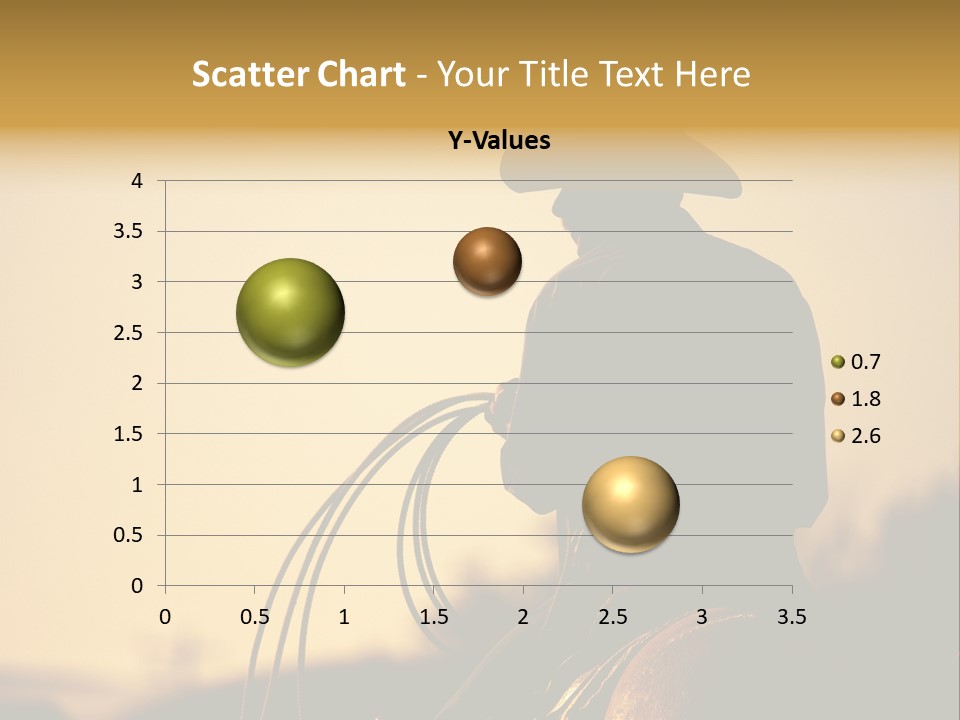 Scatter Chart - Your Title Text Here

Y-Values

4
3.5
3
2.5
2
1.5
1
0.5
0

0 0.5 1 1.5 2 2.5 3 3.5

0.7
1.8
2.6